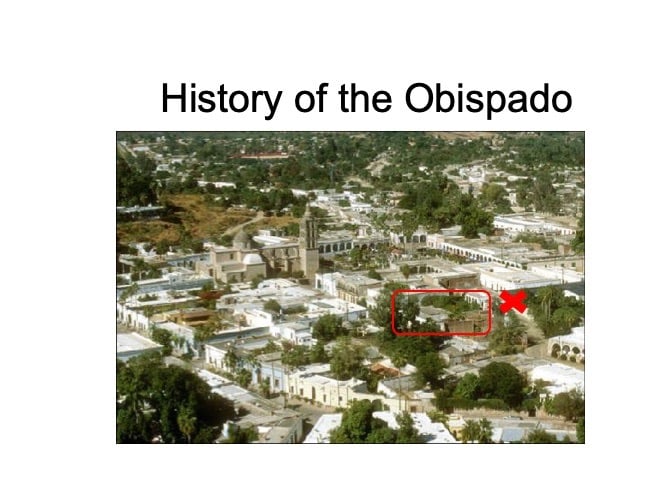 History of the Obispado